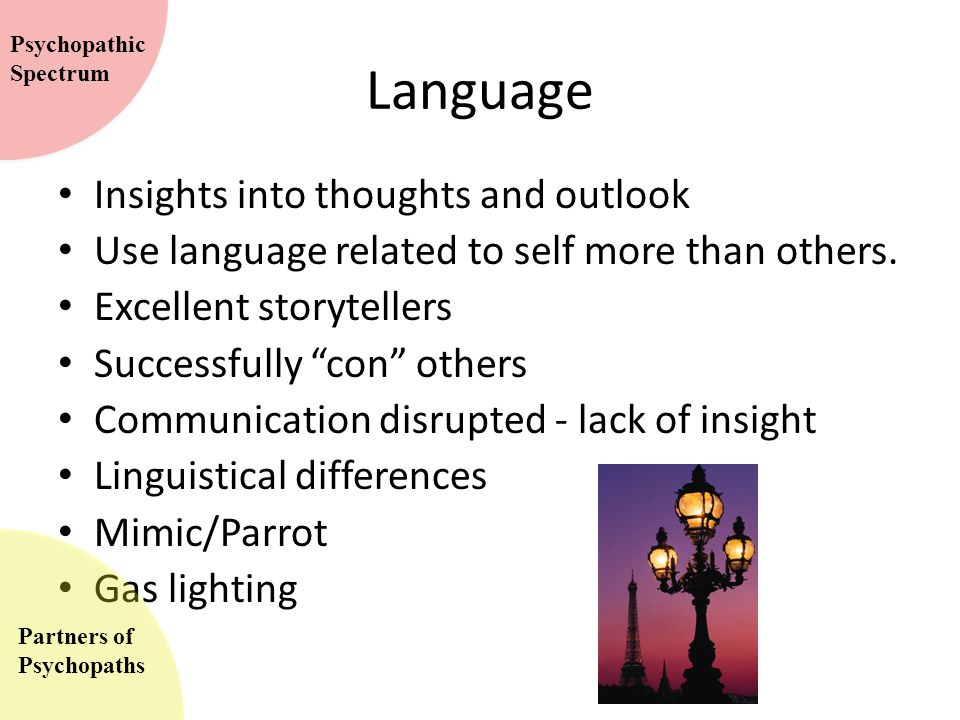 Psychopathic Spectrum

Language

• Insights into thoughts and outlook
• Use language related to self more than others.
• Excellent storytellers
• Successfully “con” others
• Communication disrupted - lack of insight
• Linguistical differences
• Mimic/Parrot
• Gas lighting

Partners of Psychopaths